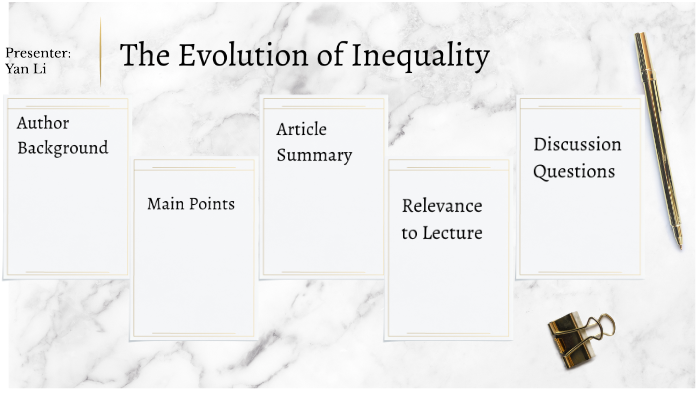 Presenter:
Yan Li

The Evolution of Inequality

Author Background

Main Points

Article Summary

Relevance to Lecture

Discussion Questions